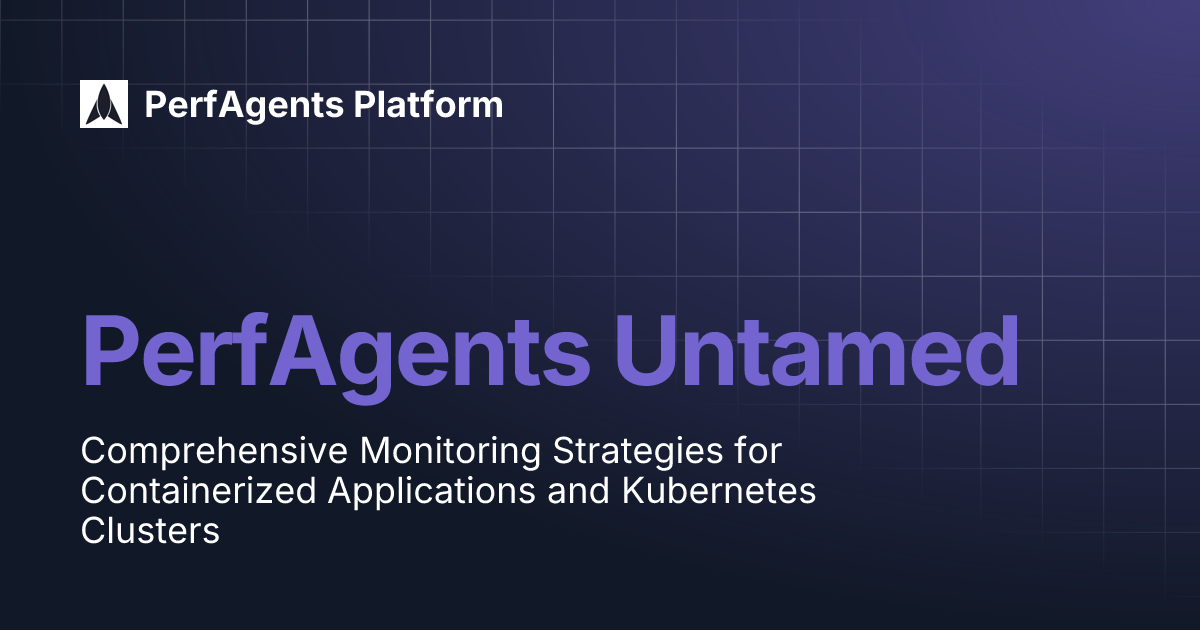 PerfAgents Platform

PerfAgents Untamed

Comprehensive Monitoring Strategies for Containerized Applications and Kubernetes Clusters